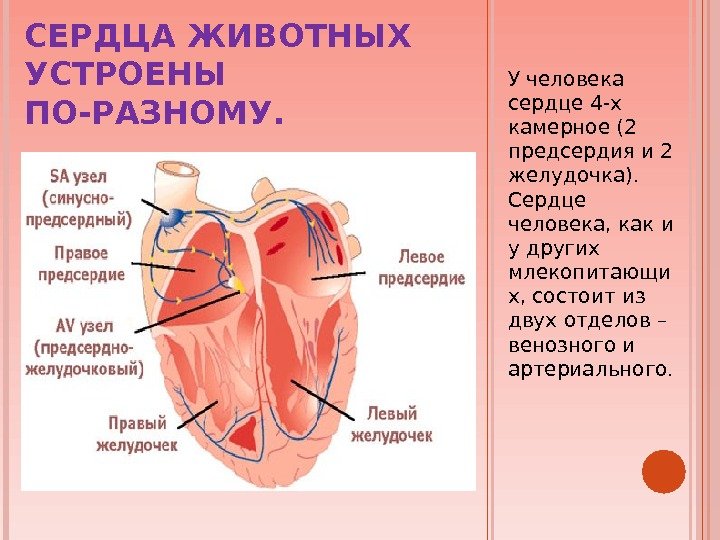 СЕРДЦА ЖИВОТНЫХ УСТРОЕНЫ ПО-РАЗНОМУ.

SA узел (синусно-предсердный)

Правое предсердие

AV узел (предсердно-желудочковый)

Правый желудочек

Левое предсердие

Левый желудочек

У человека сердце 4-х камерное (2 предсердия и 2 желудочка). Сердце человека, как и у других млекопитающих, состоит из двух отделов – венозного и артериального.